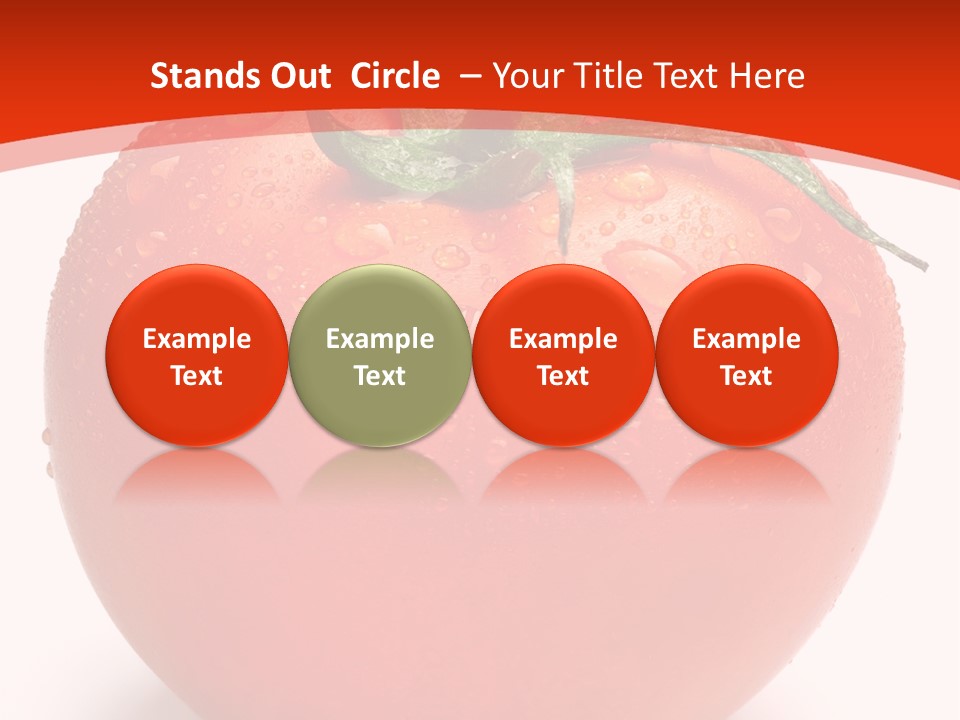 Stands Out Circle – Your Title Text Here

Example Text

Example Text

Example Text

Example Text